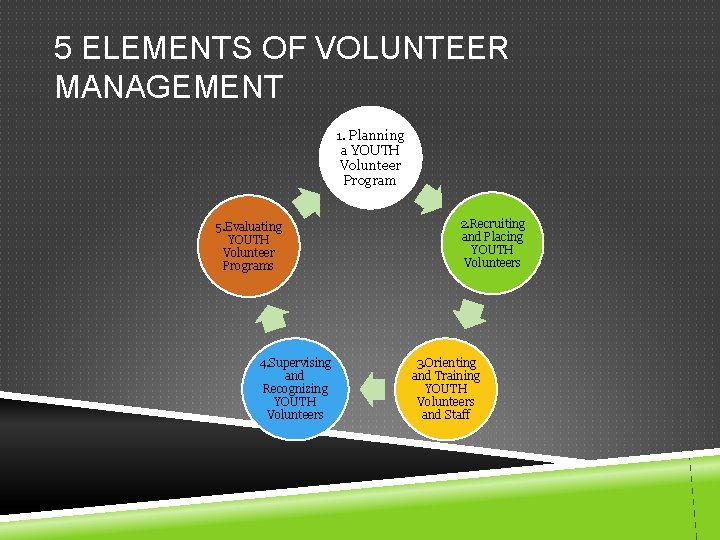 5 ELEMENTS OF VOLUNTEER MANAGEMENT

1. Planning a YOUTH Volunteer Program

2.Recruiting and Placing YOUTH Volunteers

3.Orienting and Training YOUTH Volunteers and Staff

4.Supervising and Recognizing YOUTH Volunteers

5.Evaluating YOUTH Volunteer Programs